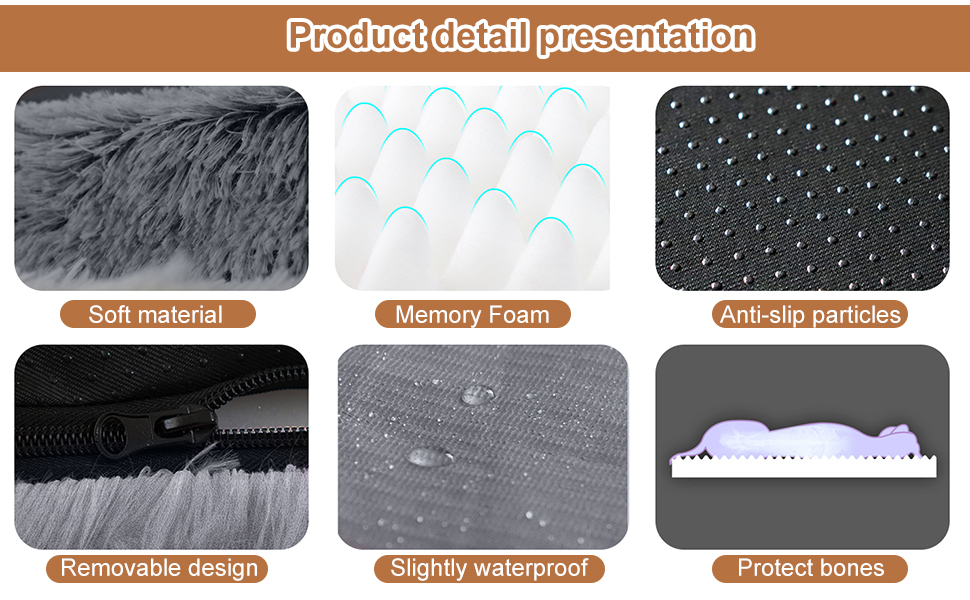 Product detail presentation

Soft material

Memory Foam

Anti-slip particles

Removable design

Slightly waterproof

Protect bones